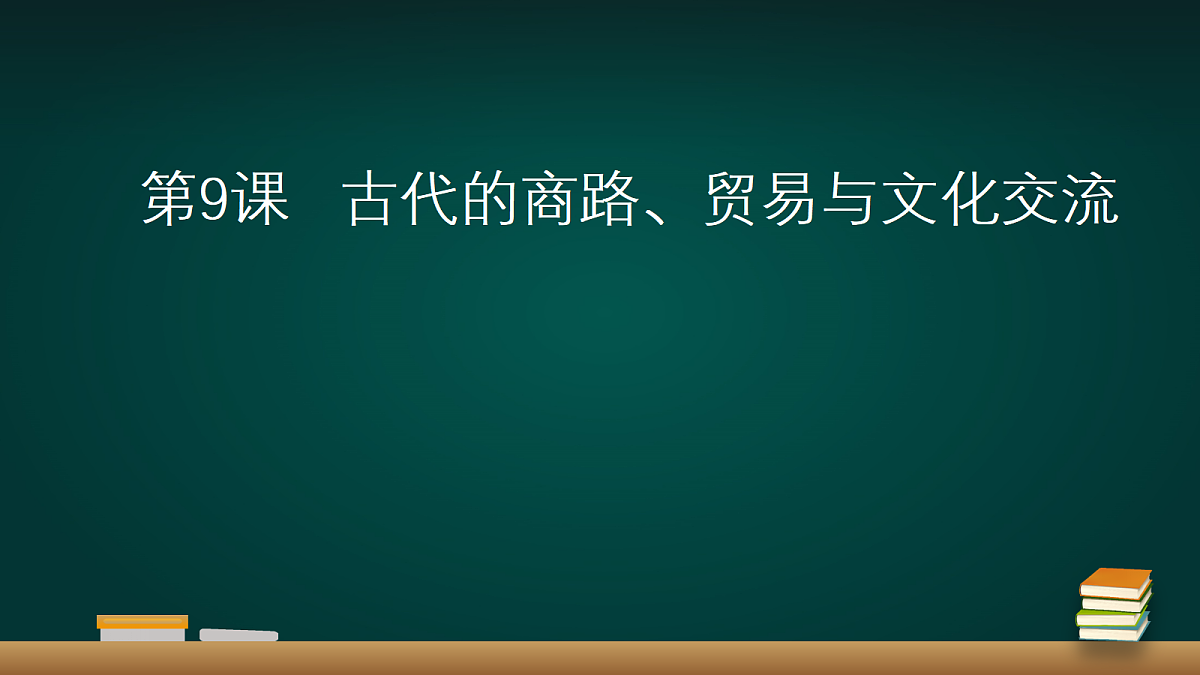 第9课　古代的商路、贸易与文化交流